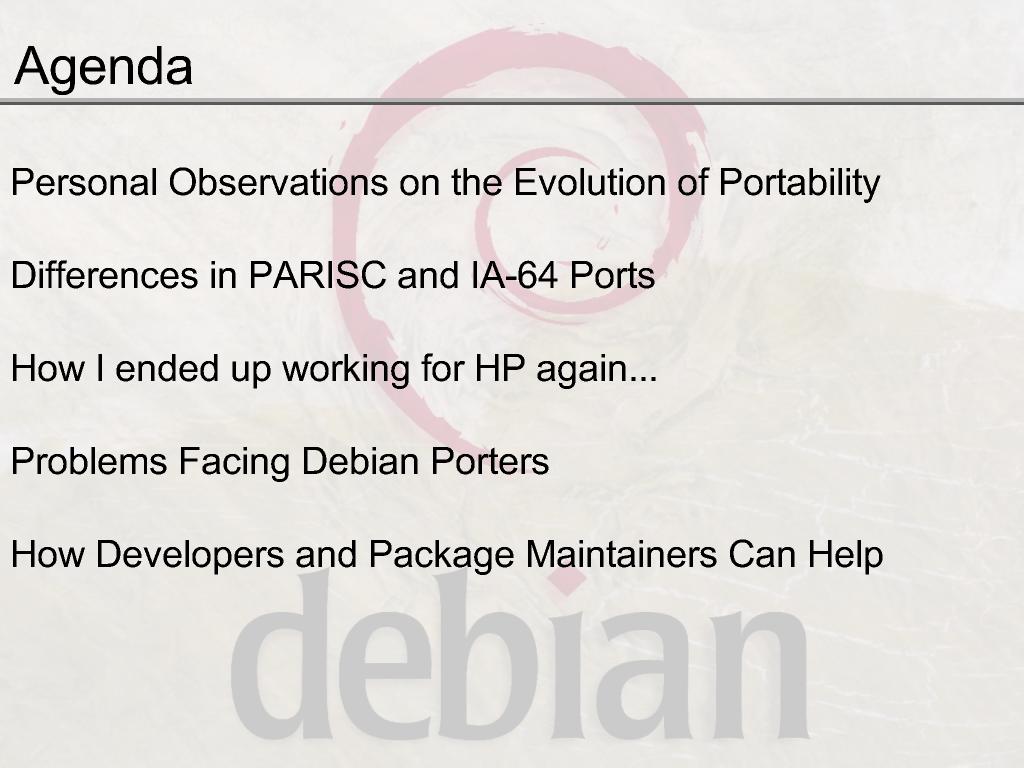 Agenda

Personal Observations on the Evolution of Portability

Differences in PARISC and IA-64 Ports

How I ended up working for HP again...

Problems Facing Debian Porters

How Developers and Package Maintainers Can Help

debian